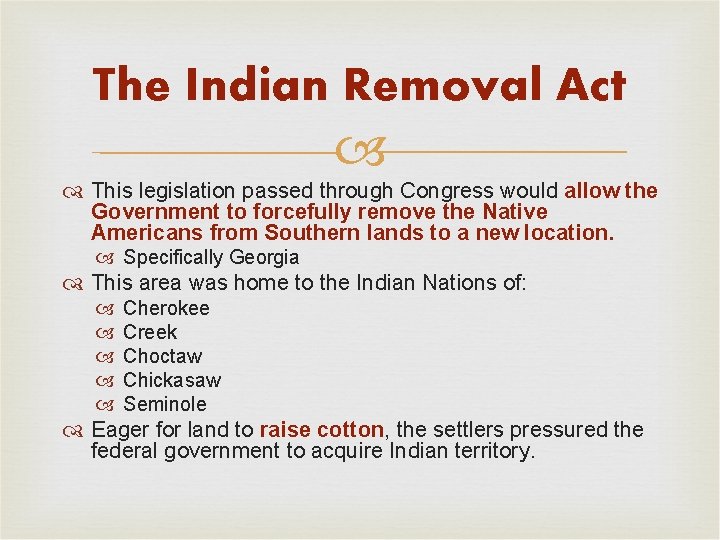 The Indian Removal Act

This legislation passed through Congress would allow the Government to forcefully remove the Native Americans from Southern lands to a new location.

Specifically Georgia

This area was home to the Indian Nations of:

Cherokee

Creek

Choctaw

Chickasaw

Seminole

Eager for land to raise cotton, the settlers pressured the federal government to acquire Indian territory.